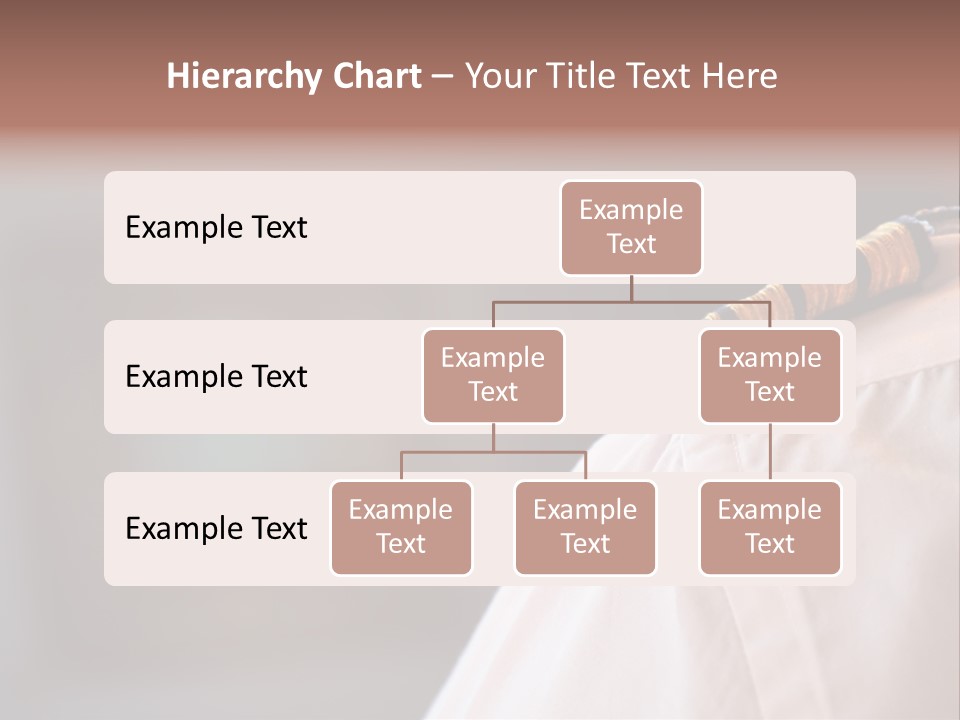 Hierarchy Chart – Your Title Text Here

Example Text

Example Text

Example Text

Example Text

Example Text

Example Text

Example Text

Example Text

Example Text